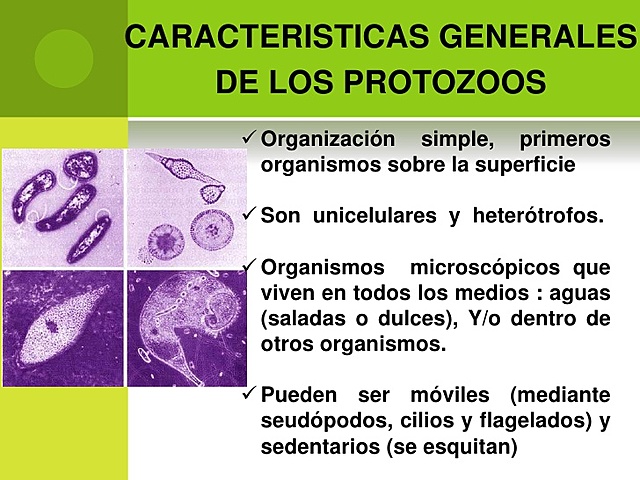 CARACTERISTICAS GENERALES DE LOS PROTOZOOS

✓ Organización simple, primeros organismos sobre la superficie

✓ Son unicelulares y heterótrofos.

✓ Organismos microscópicos que viven en todos los medios : aguas (saladas o dulces), Y/o dentro de otros organismos.

✓ Pueden ser móviles (mediante seudópodos, cilios y flagelados) y sedentarios (se esquitan)